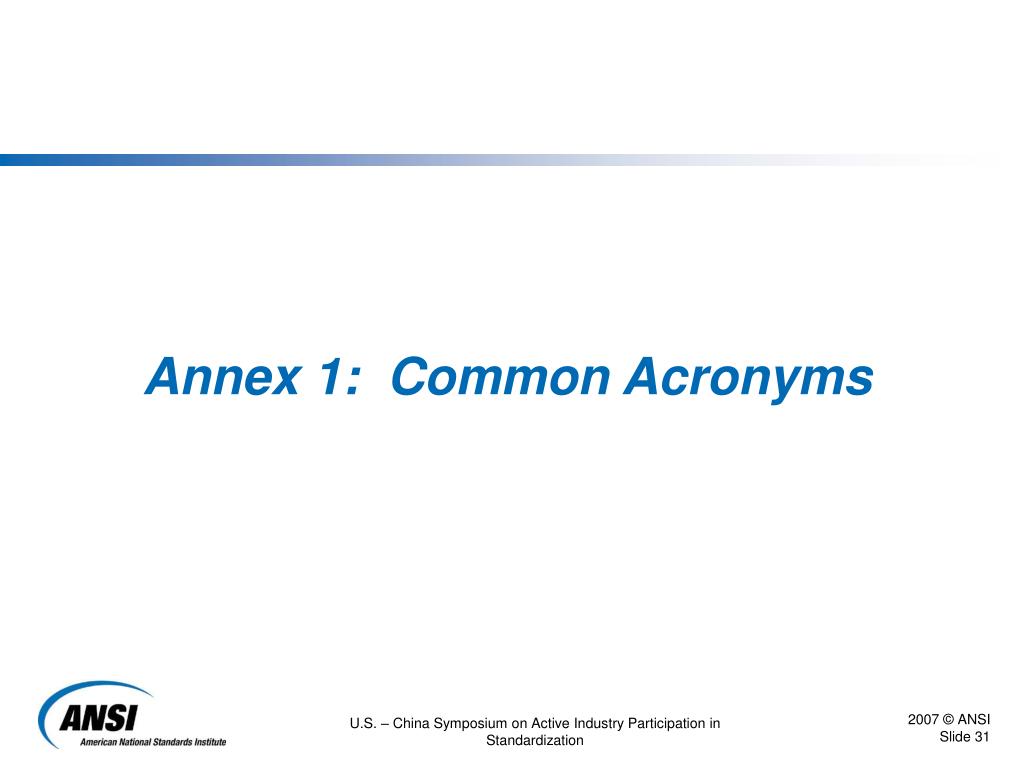 Annex 1: Common Acronyms

ANSI
American National Standards Institute

U.S. – China Symposium on Active Industry Participation in Standardization

2007 © ANSI
Slide 31